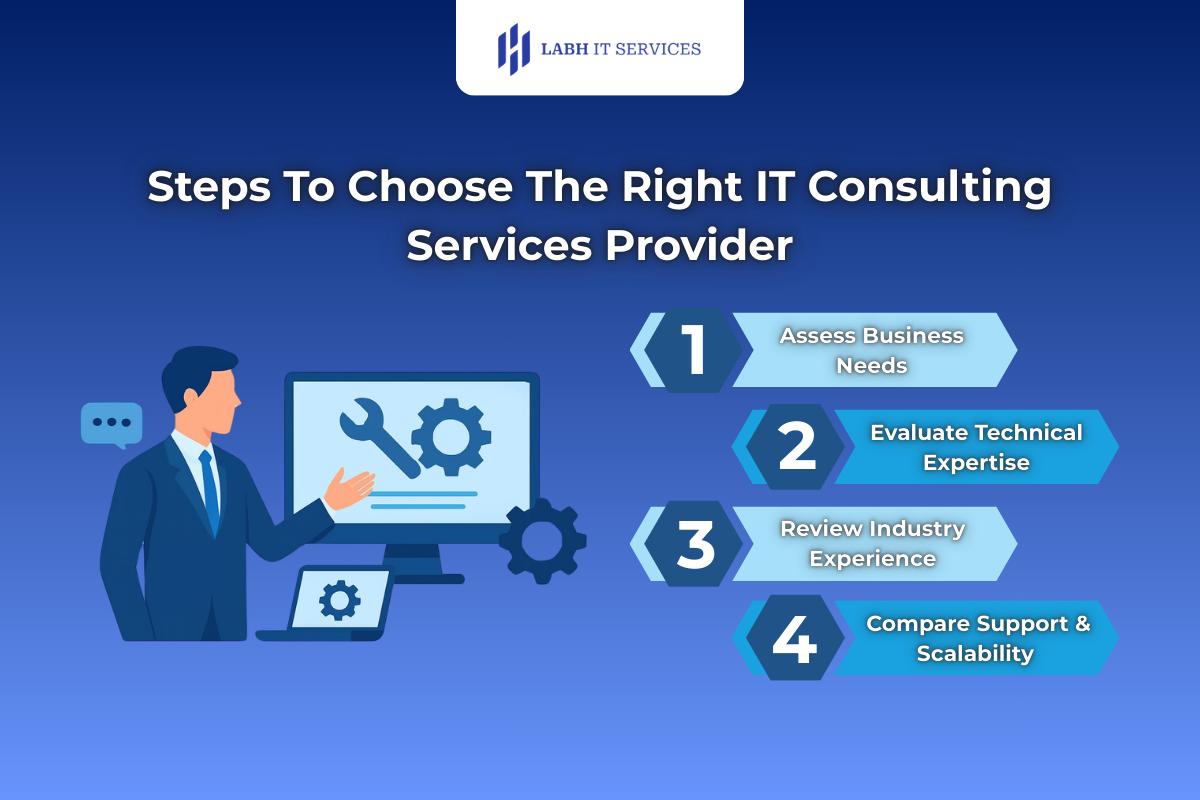 LABH IT SERVICES

Steps To Choose The Right IT Consulting Services Provider

1 Assess Business Needs

2 Evaluate Technical Expertise

3 Review Industry Experience

4 Compare Support & Scalability